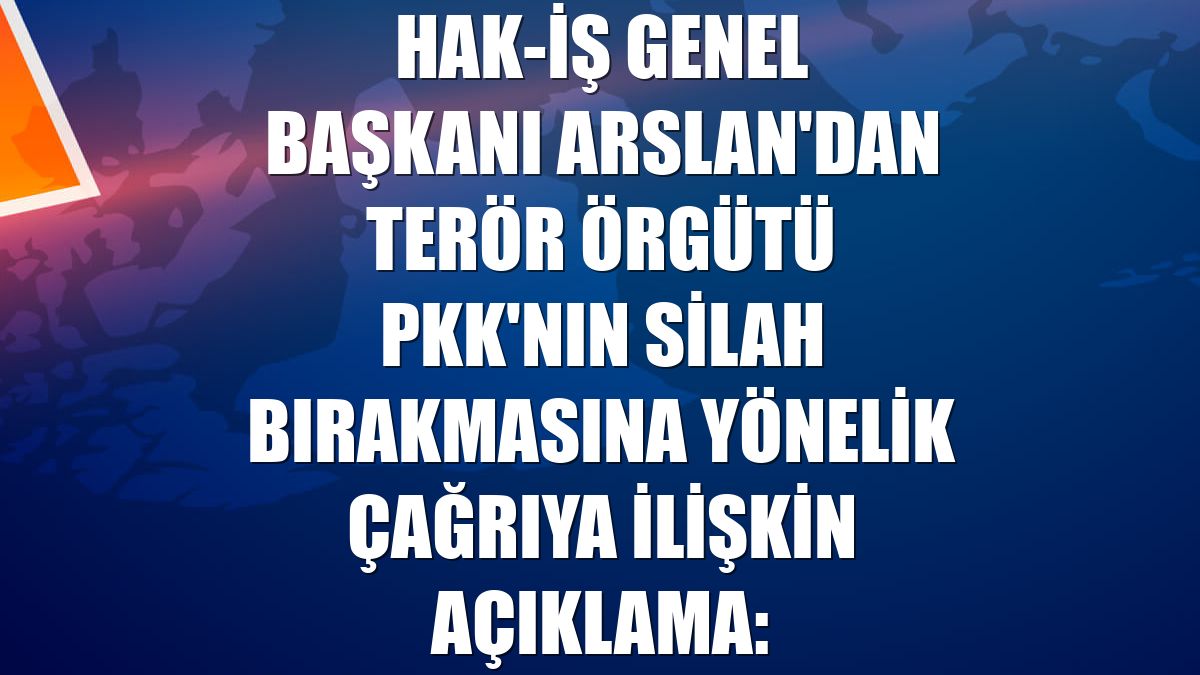 HAK-İŞ GENEL BAŞKANI ARSLAN'DAN TERÖR ÖRGÜTÜ PKK'NIN SİLAH BIRAKMASINA YÖNELİK ÇAĞRIYA İLİŞKİN AÇIKLAMA: